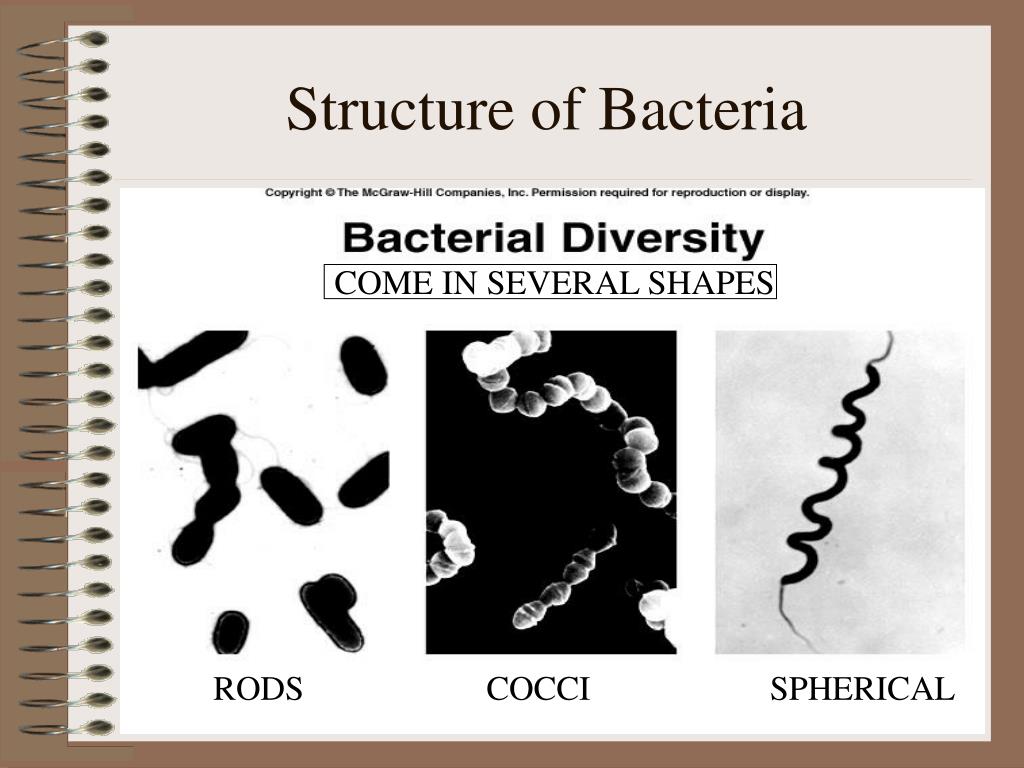 Structure of Bacteria

Copyright © The McGraw-Hill Companies, Inc. Permission required for reproduction or display.

Bacterial Diversity

COME IN SEVERAL SHAPES

RODS

COCCI

SPHERICAL